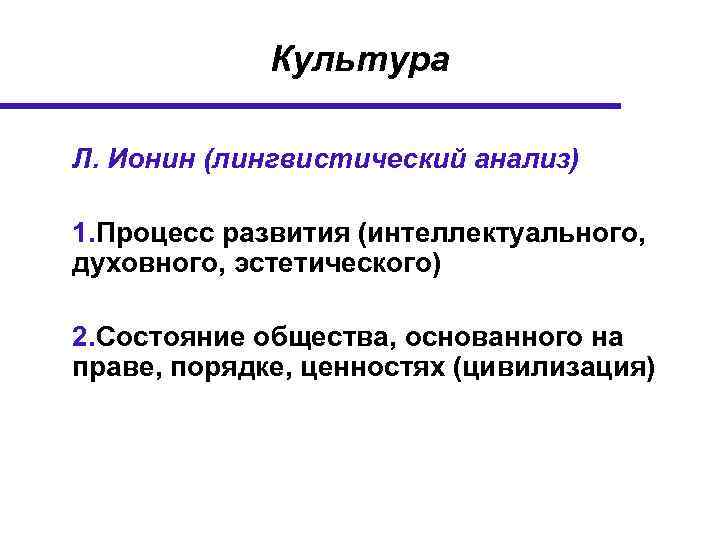 Культура

Л. Ионин (лингвистический анализ)

1.Процесс развития (интеллектуального, духовного, эстетического)

2.Состояние общества, основанного на праве, порядке, ценностях (цивилизация)